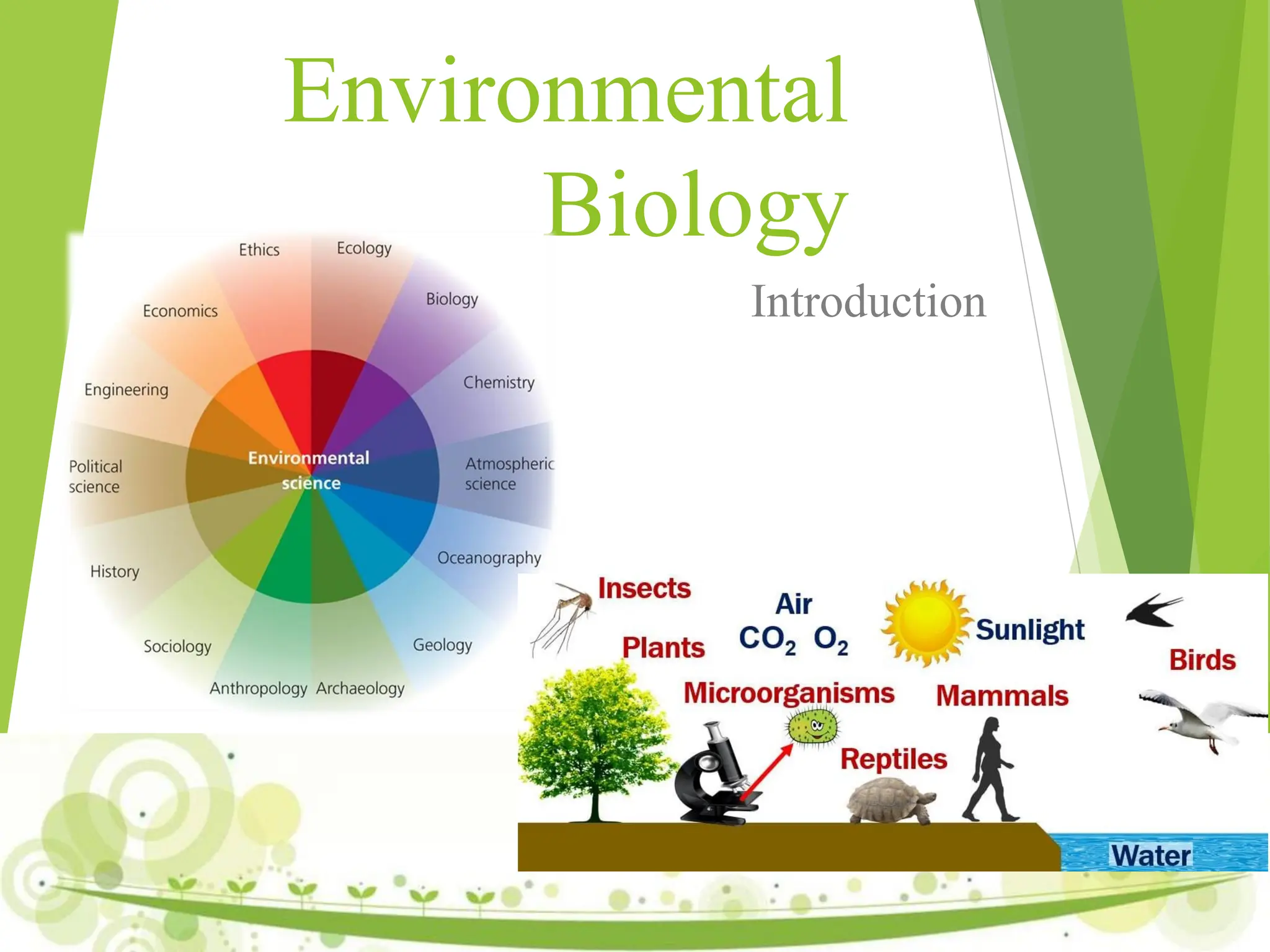 Environmental Biology

Introduction

Ethics
Ecology
Biology
Chemistry
Atmospheric science
Oceanography
Geology
Archaeology
Anthropology
Sociology
History
Political science
Engineering
Economics
Environmental science

Insects
Air
$CO_2$ $O_2$
Sunlight
Plants
Birds
Microorganisms
Mammals
Reptiles
Water